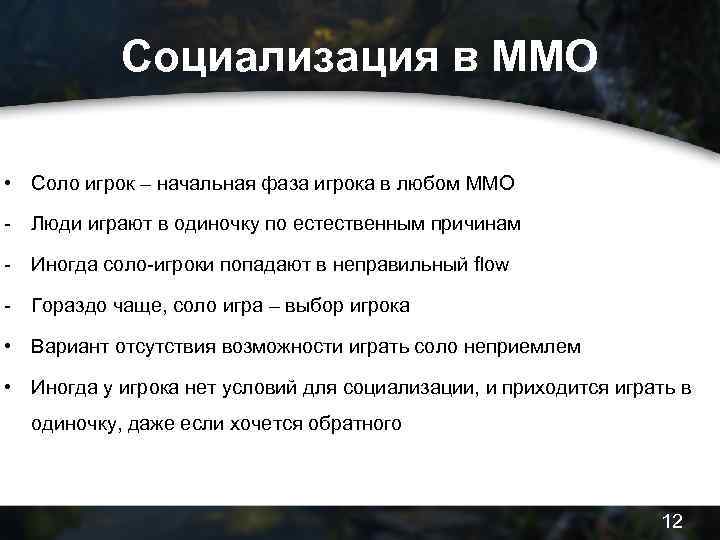 Социализация в ММО

• Соло игрок – начальная фаза игрока в любом ММО

- Люди играют в одиночку по естественным причинам

- Иногда соло-игроки попадают в неправильный flow

- Гораздо чаще, соло игра – выбор игрока

• Вариант отсутствия возможности играть соло неприемлем

• Иногда у игрока нет условий для социализации, и приходится играть в одиночку, даже если хочется обратного

12